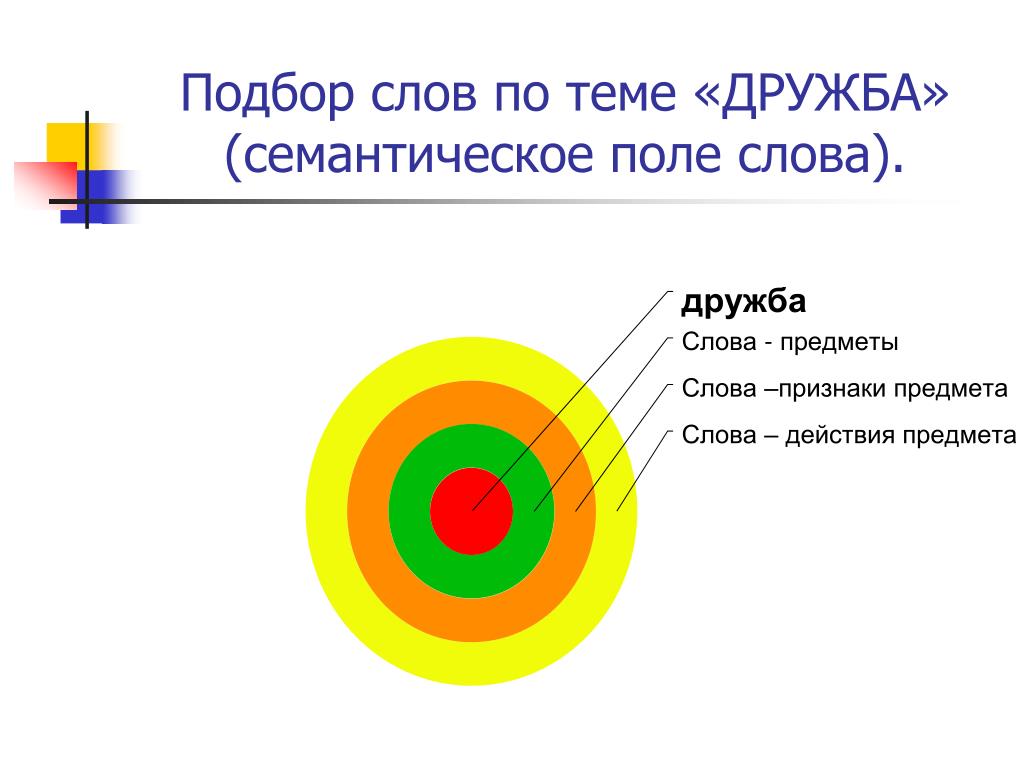 Подбор слов по теме «ДРУЖБА» (семантическое поле слова).

дружба
Слова - предметы
Слова –признаки предмета
Слова – действия предмета